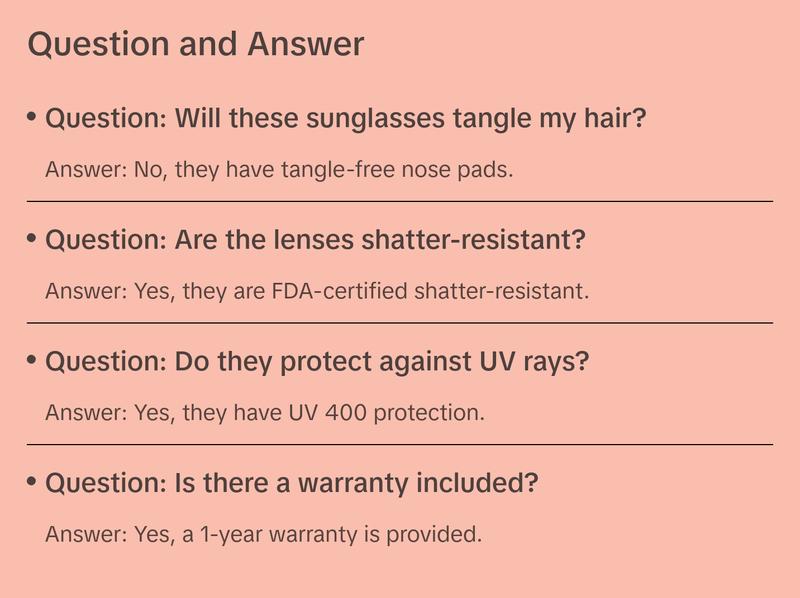 Question and Answer

• Question: Will these sunglasses tangle my hair?

Answer: No, they have tangle-free nose pads.

• Question: Are the lenses shatter-resistant?

Answer: Yes, they are FDA-certified shatter-resistant.

• Question: Do they protect against UV rays?

Answer: Yes, they have UV 400 protection.

• Question: Is there a warranty included?

Answer: Yes, a 1-year warranty is provided.